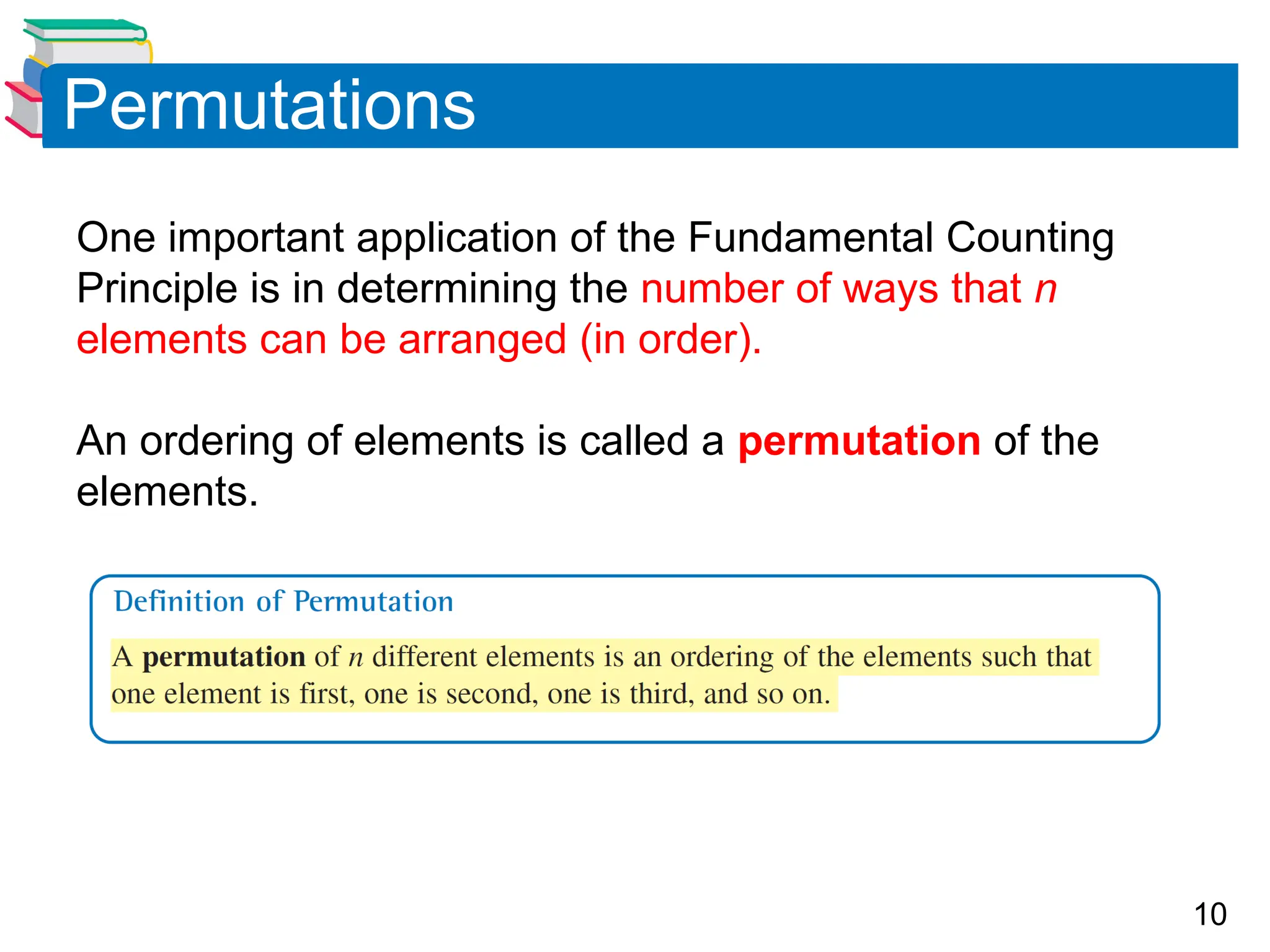 Permutations

One important application of the Fundamental Counting Principle is in determining the number of ways that $n$ elements can be arranged (in order).

An ordering of elements is called a permutation of the elements.

Definition of Permutation

A permutation of $n$ different elements is an ordering of the elements such that one element is first, one is second, one is third, and so on.

10